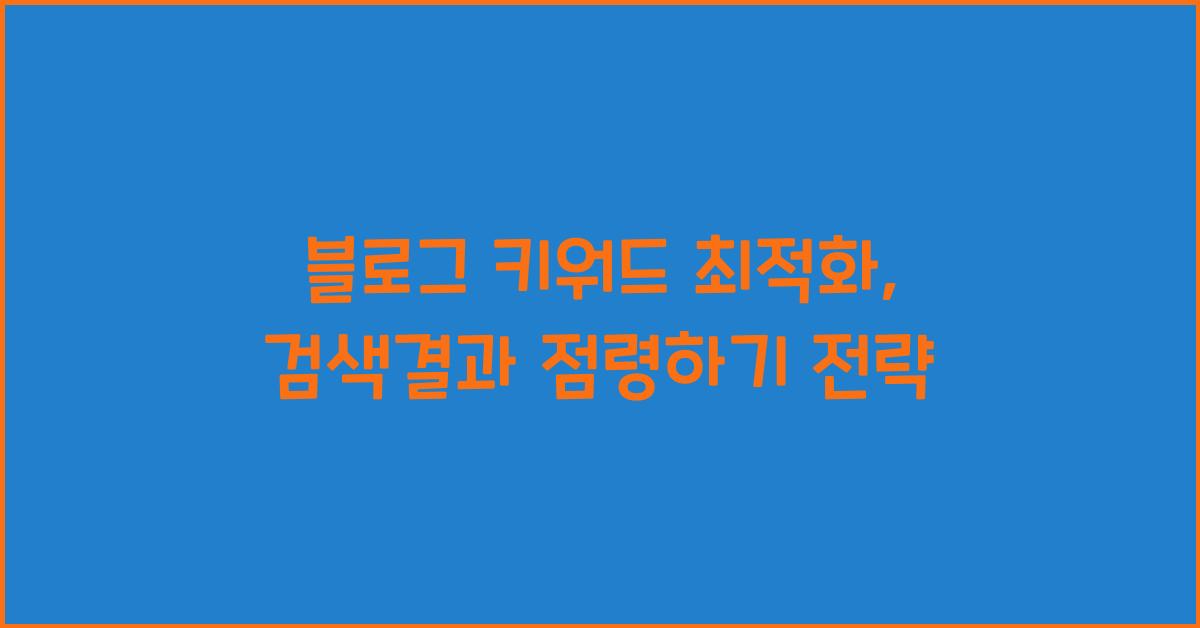 블로그 키워드 최적화,
검색결과 점령하기 전략